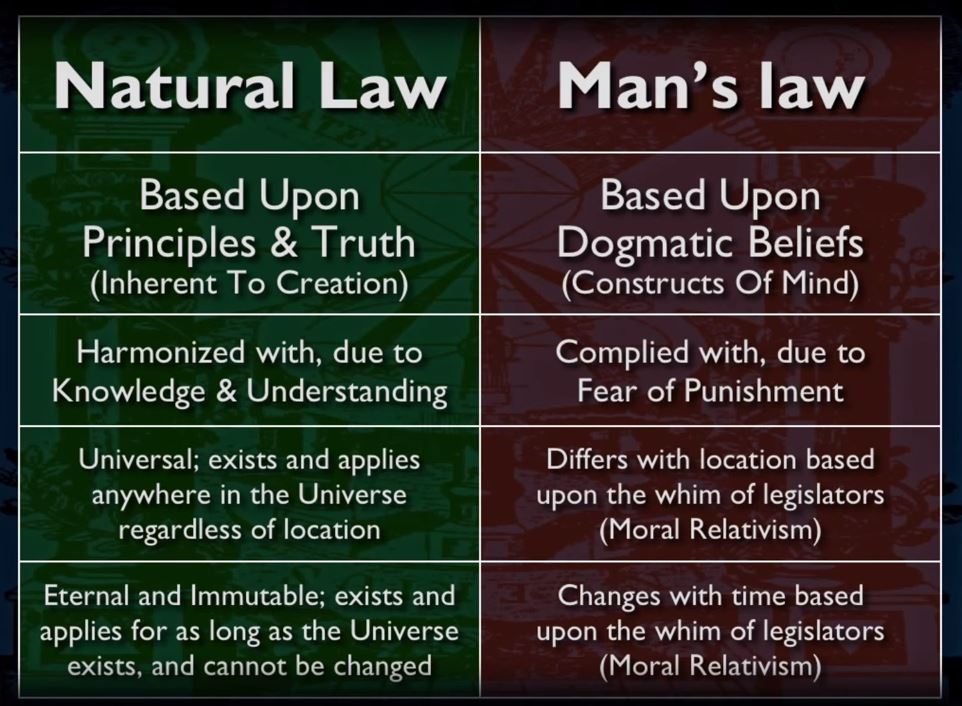 | Natural Law | Man's law |
|---|---|
| Based Upon Principles & Truth (Inherent To Creation) | Based Upon Dogmatic Beliefs (Constructs Of Mind) |
| Harmonized with, due to Knowledge & Understanding | Complied with, due to Fear of Punishment |
| Universal; exists and applies anywhere in the Universe regardless of location | Differs with location based upon the whim of legislators (Moral Relativism) |
| Eternal and Immutable; exists and applies for as long as the Universe exists, and cannot be changed | Changes with time based upon the whim of legislators (Moral Relativism) |